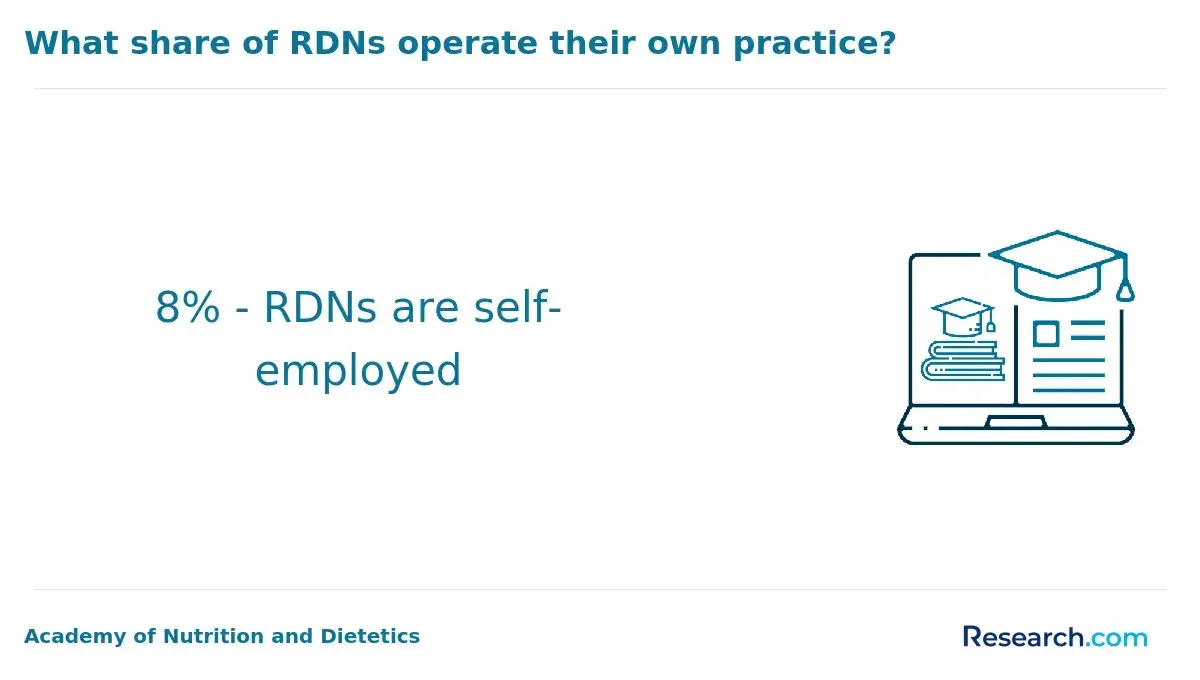 What share of RDNs operate their own practice?

8% - RDNs are self-employed

Academy of Nutrition and Dietetics

Research.com